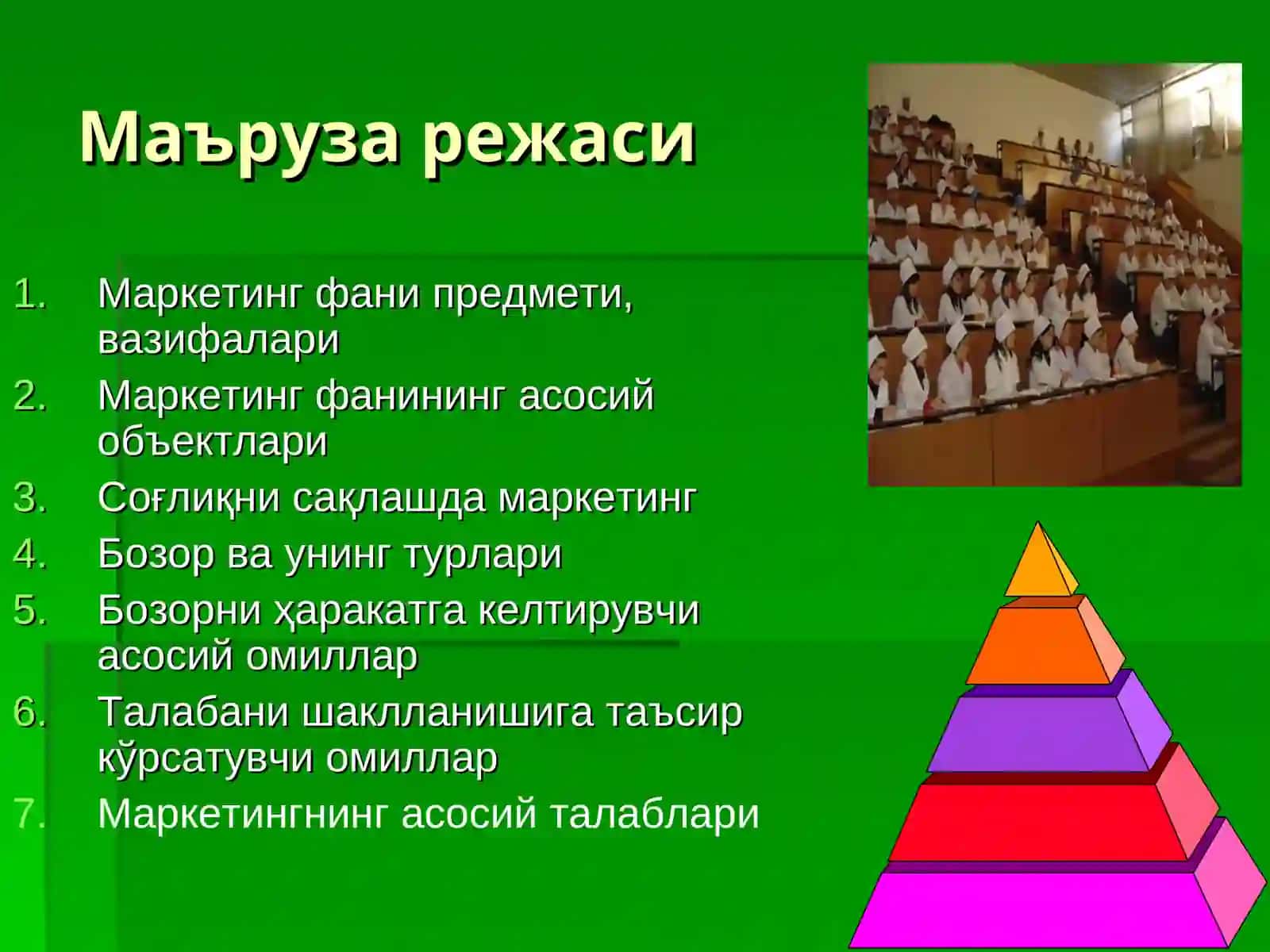 Маъруза режаси

1. Маркетинг фани предмети, вазифалари
2. Маркетинг фанининг асосий объектлари
3. Соғлиқни сақлашда маркетинг
4. Бозор ва унинг турлари
5. Бозорни ҳаракатга келтирувчи асосий омиллар
6. Талабани шаклланишига таъсир кўрсатувчи омиллар
7. Маркетингнинг асосий талаблари